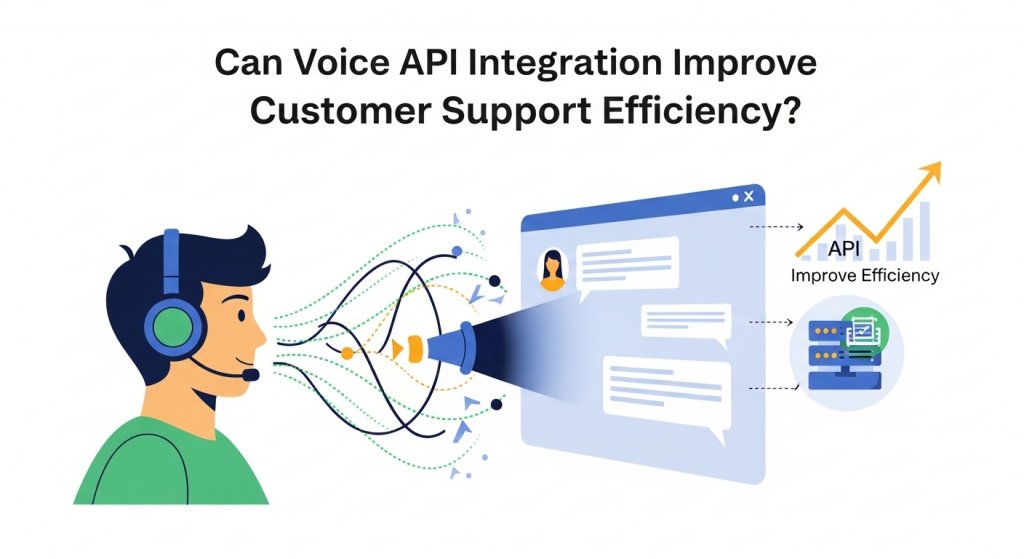 Can Voice API Integration Improve Customer Support Efficiency?

API
Improve Efficiency